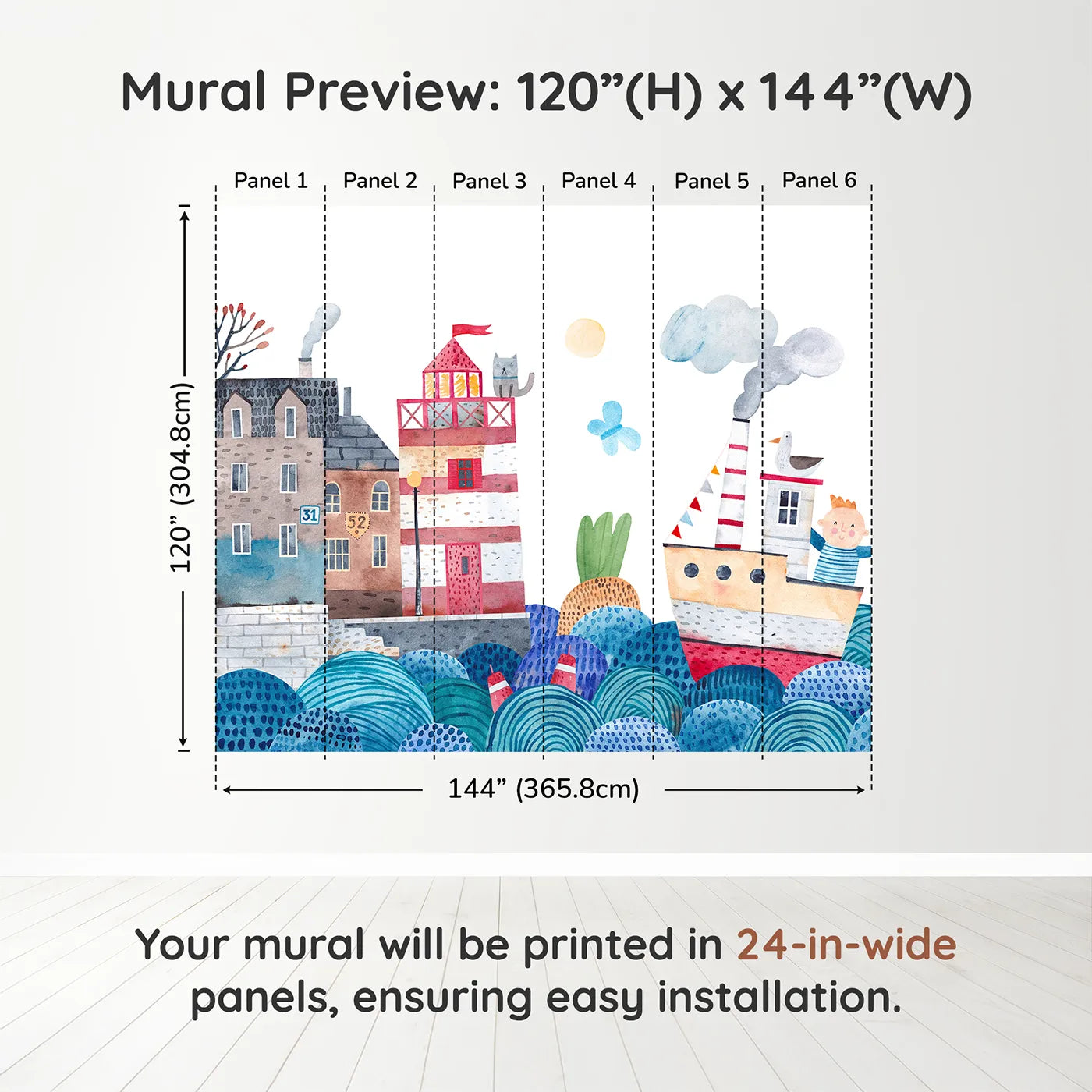 Mural Preview: 120”(H) x 144”(W)

Panel 1 Panel 2 Panel 3 Panel 4 Panel 5 Panel 6

120” (304.8cm)

31

52

144” (365.8cm)

Your mural will be printed in 24-in-wide panels, ensuring easy installation.